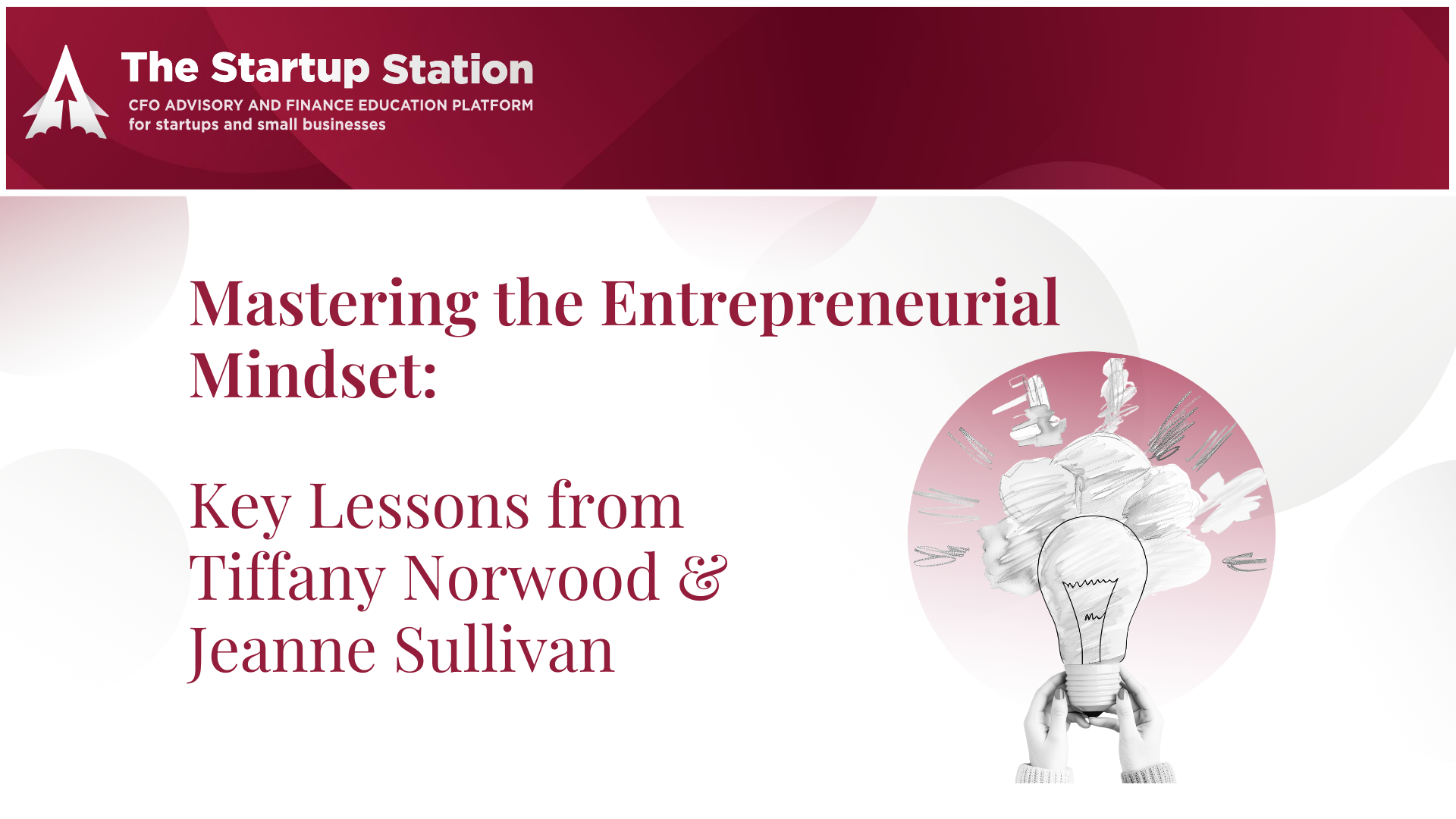 The Startup Station
CFO ADVISORY AND FINANCE EDUCATION PLATFORM
for startups and small businesses

Mastering the Entrepreneurial Mindset:

Key Lessons from Tiffany Norwood & Jeanne Sullivan